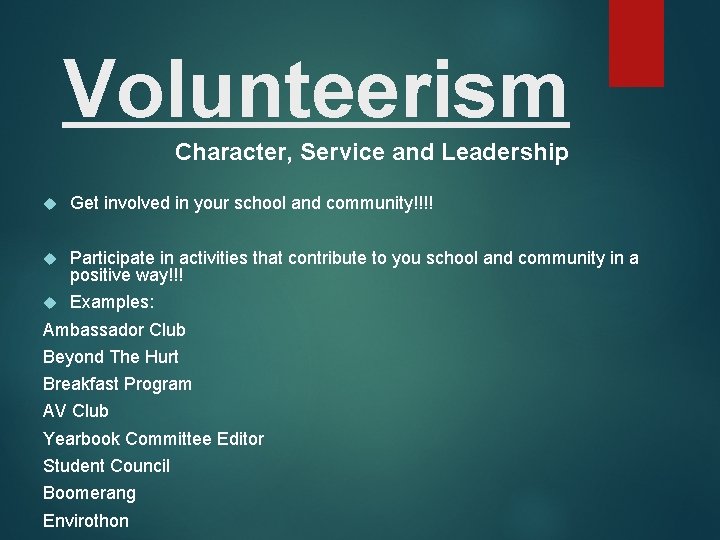 Volunteerism

Character, Service and Leadership

Get involved in your school and community!!!!

Participate in activities that contribute to you school and community in a positive way!!!

Examples:

Ambassador Club

Beyond The Hurt

Breakfast Program

AV Club

Yearbook Committee Editor

Student Council

Boomerang

Envirothon